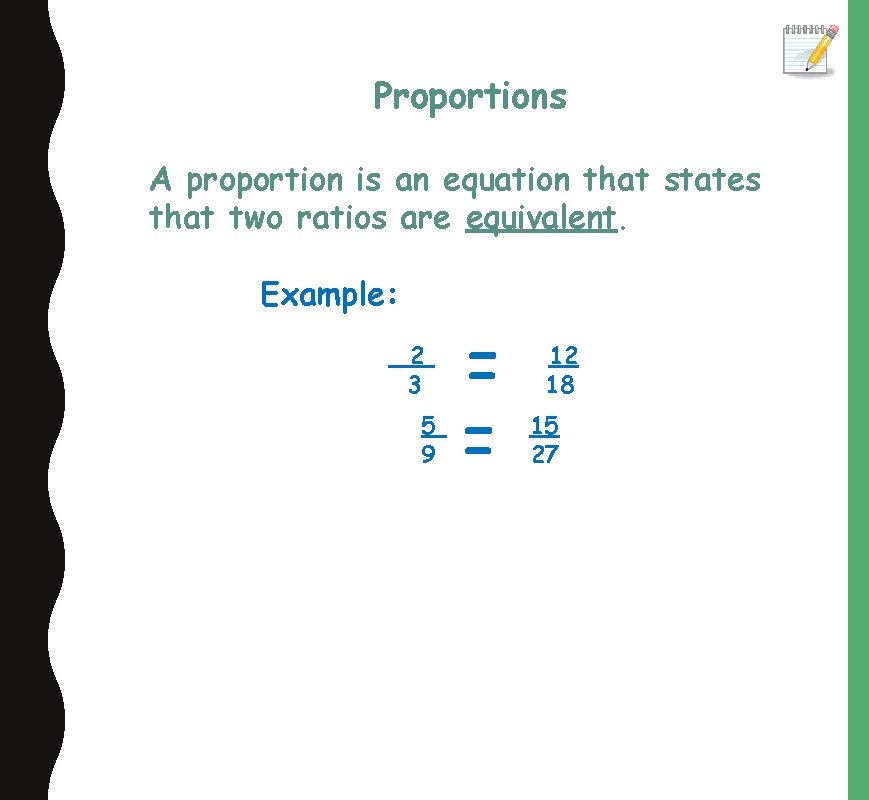 Proportions

A proportion is an equation that states that two ratios are equivalent.

Example:

$\frac{2}{3} = \frac{12}{18}$

$\frac{5}{9} = \frac{15}{27}$